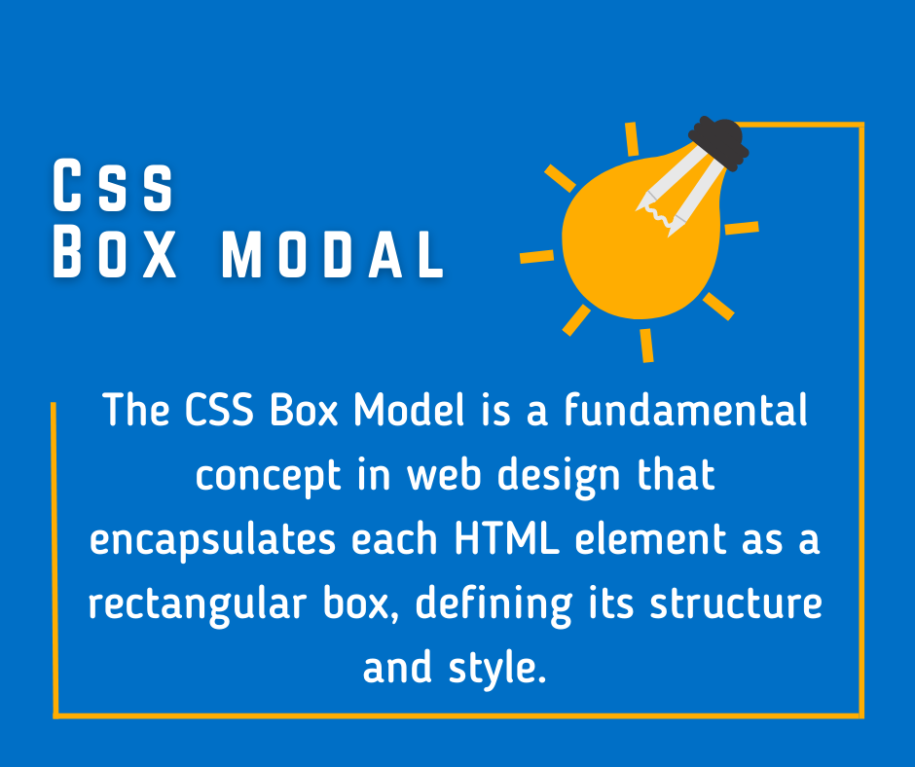 Css
Box modal

The CSS Box Model is a fundamental concept in web design that encapsulates each HTML element as a rectangular box, defining its structure and style.